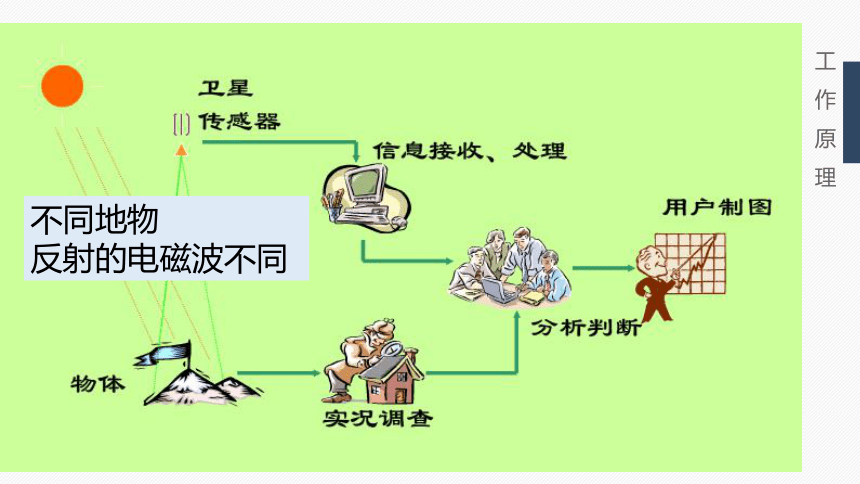 卫星
传感器
信息接收、处理
不同地物
反射的电磁波不同
用户制图
分析判断
物体
实况调查
工作原理